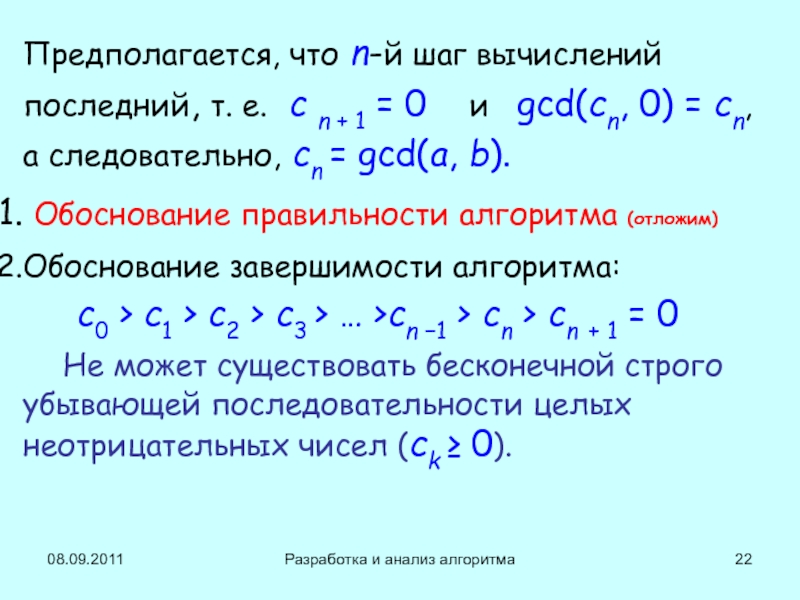 Предполагается, что $n$-й шаг вычислений последний, т. е. $c_{n+1} = 0$ и $gcd(c_n, 0) = c_n$, а следовательно, $c_n = gcd(a, b)$.

1. Обоснование правильности алгоритма (отложим)

2.Обоснование завершимости алгоритма:

$c_0 > c_1 > c_2 > c_3 > \ldots > c_{n-1} > c_n > c_{n+1} = 0$

Не может существовать бесконечной строго убывающей последовательности целых неотрицательных чисел ($c_k \geq 0$).

08.09.2011

Разработка и анализ алгоритма

22